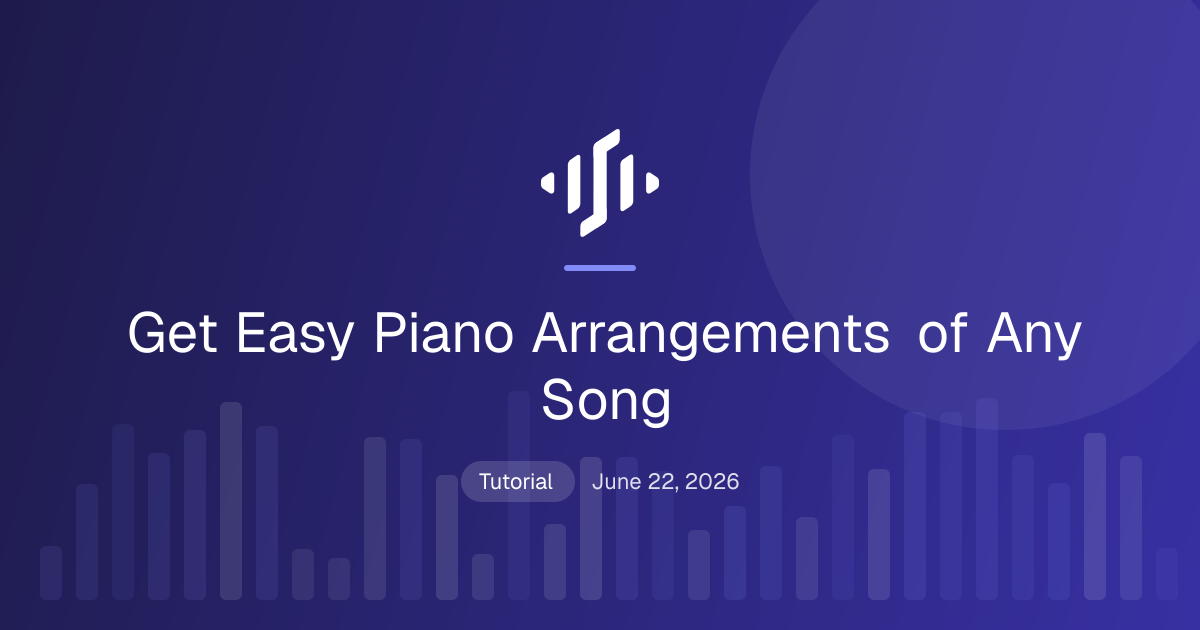 Get Easy Piano Arrangements of Any Song

Tutorial June 22, 2026